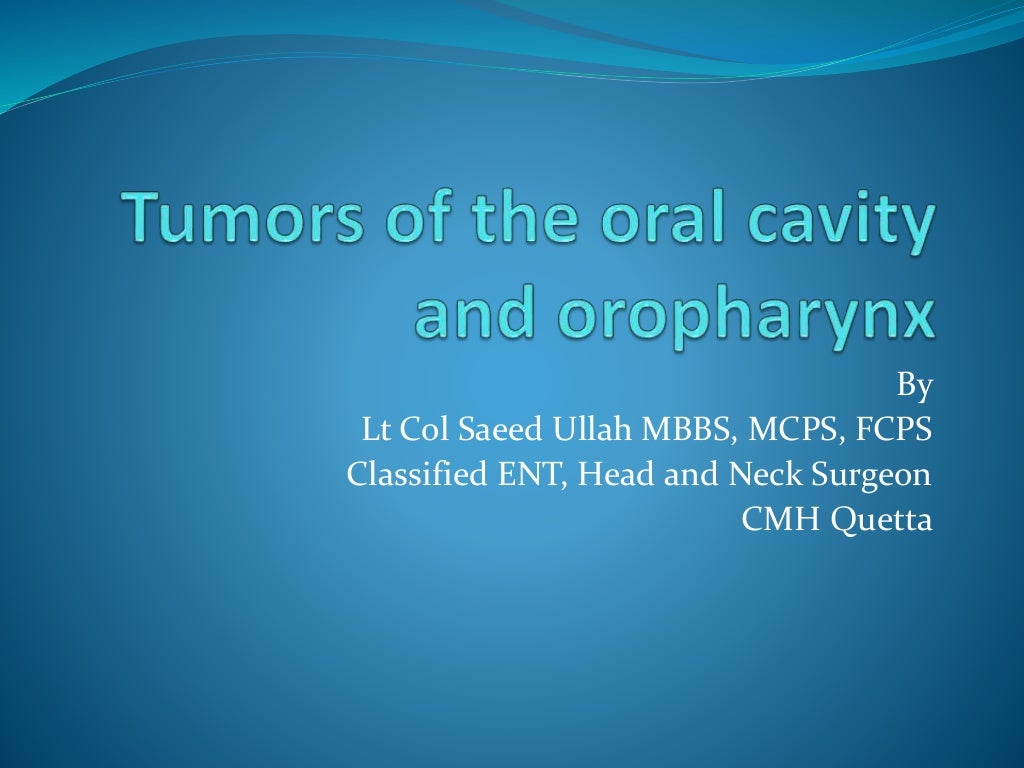 Tumors of the oral cavity and oropharynx

By
Lt Col Saeed Ullah MBBS, MCPS, FCPS
Classified ENT, Head and Neck Surgeon
CMH Quetta